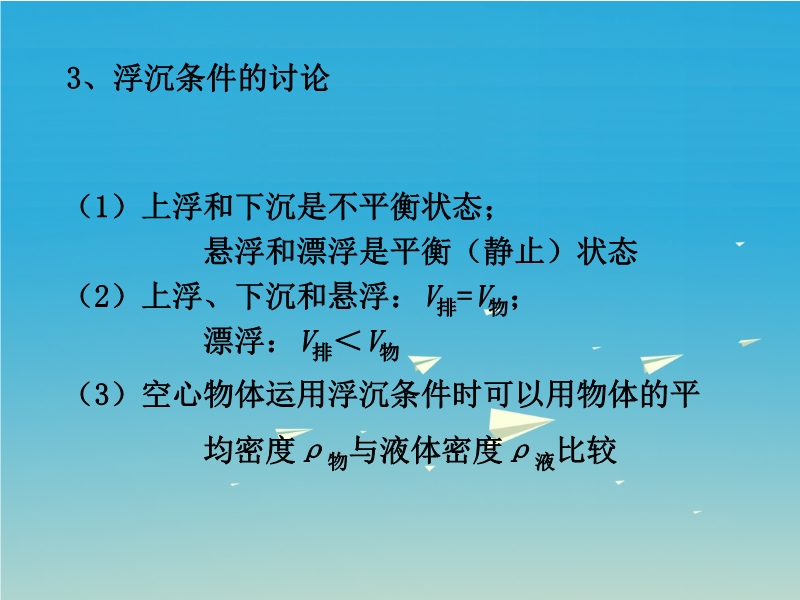 3、浮沉条件的讨论

（1）上浮和下沉是不平衡状态；

悬浮和漂浮是平衡（静止）状态

（2）上浮、下沉和悬浮：$V_{排}=V_{物}$；

漂浮：$V_{排}<V_{物}$

（3）空心物体运用浮沉条件时可以用物体的平均密度$\rho_{物}$与液体密度$\rho_{液}$比较